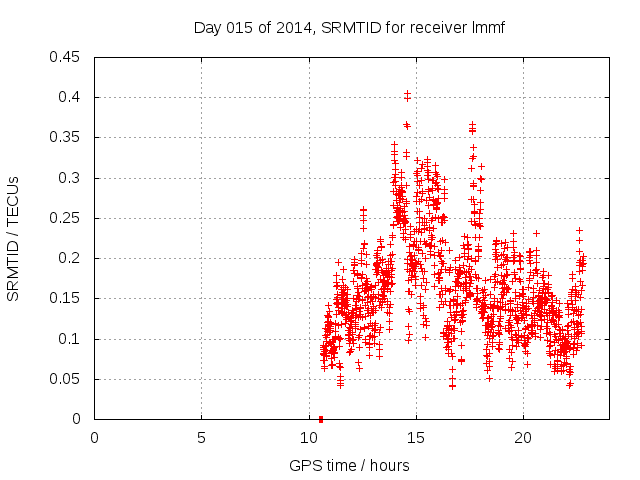 Day 015 of 2014, SRMTID for receiver lmmf

SRMTID / TECUs

0.45
0.4
0.35
0.3
0.25
0.2
0.15
0.1
0.05
0

0
5
10
15
20

GPS time / hours